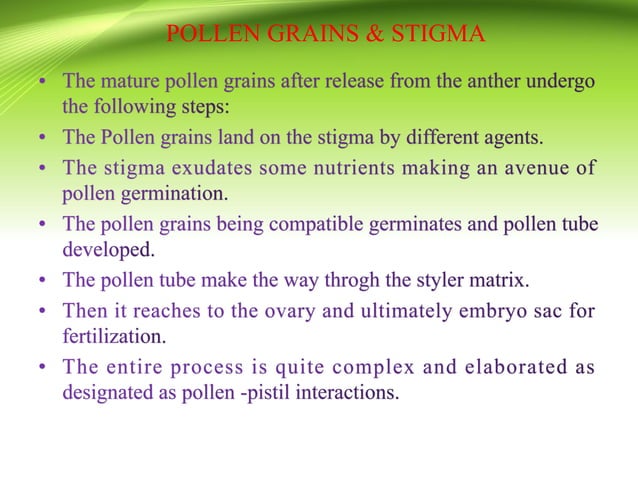 POLLEN GRAINS & STIGMA

• The mature pollen grains after release from the anther undergo the following steps:
• The Pollen grains land on the stigma by different agents.
• The stigma exudates some nutrients making an avenue of pollen germination.
• The pollen grains being compatible germinates and pollen tube developed.
• The pollen tube make the way throgh the styler matrix.
• Then it reaches to the ovary and ultimately embryo sac for fertilization.
• The entire process is quite complex and elaborated as designated as pollen -pistil interactions.